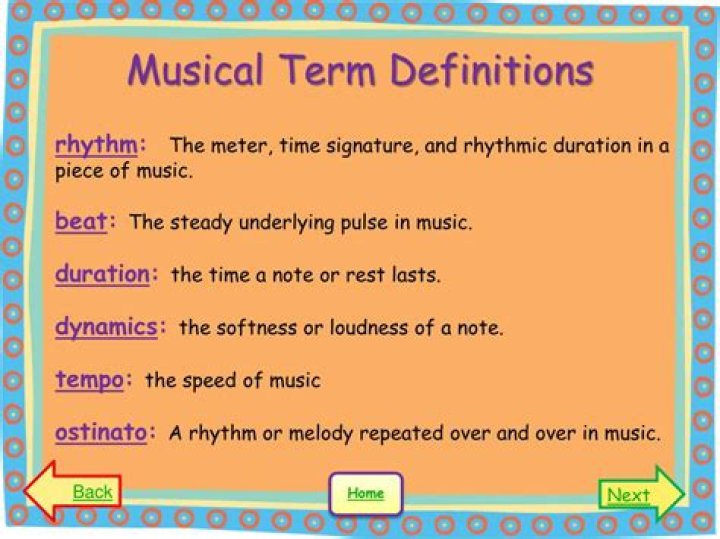 Musical Term Definitions

rhythm: The meter, time signature, and rhythmic duration in a piece of music.

beat: The steady underlying pulse in music.

duration: the time a note or rest lasts.

dynamics: the softness or loudness of a note.

tempo: the speed of music

ostinato: A rhythm or melody repeated over and over in music.

Back

Home

Next